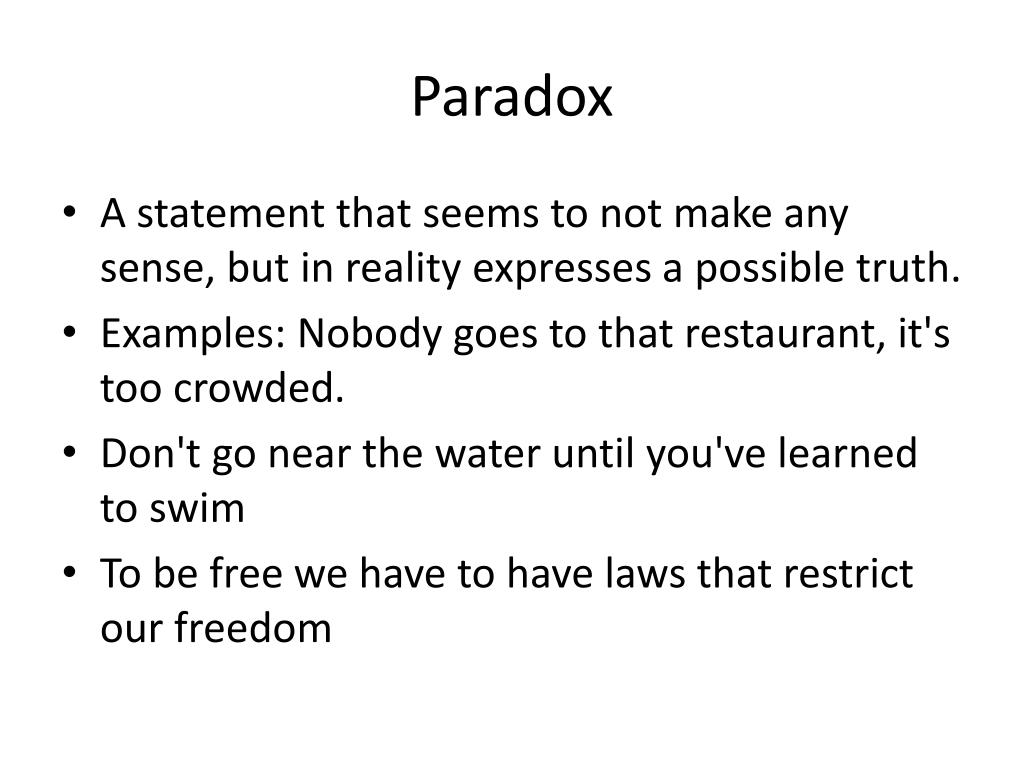 Paradox

• A statement that seems to not make any sense, but in reality expresses a possible truth.
• Examples: Nobody goes to that restaurant, it's too crowded.
• Don't go near the water until you've learned to swim
• To be free we have to have laws that restrict our freedom